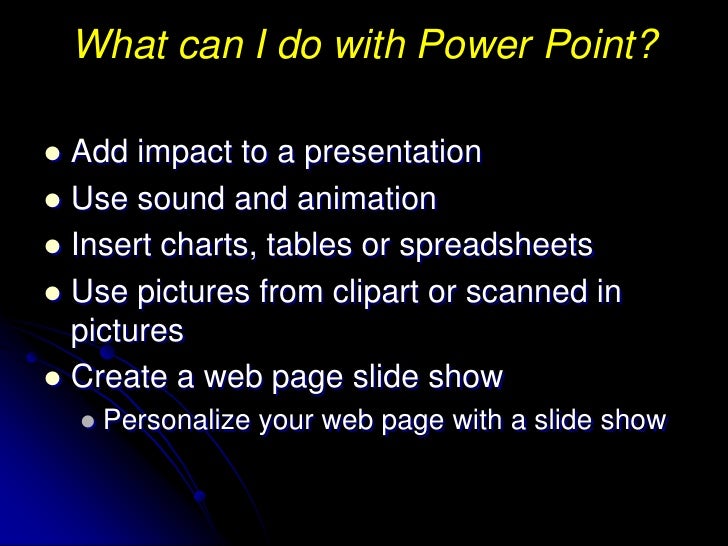 What can I do with Power Point?

- Add impact to a presentation
- Use sound and animation
- Insert charts, tables or spreadsheets
- Use pictures from clipart or scanned in pictures
- Create a web page slide show
  - Personalize your web page with a slide show